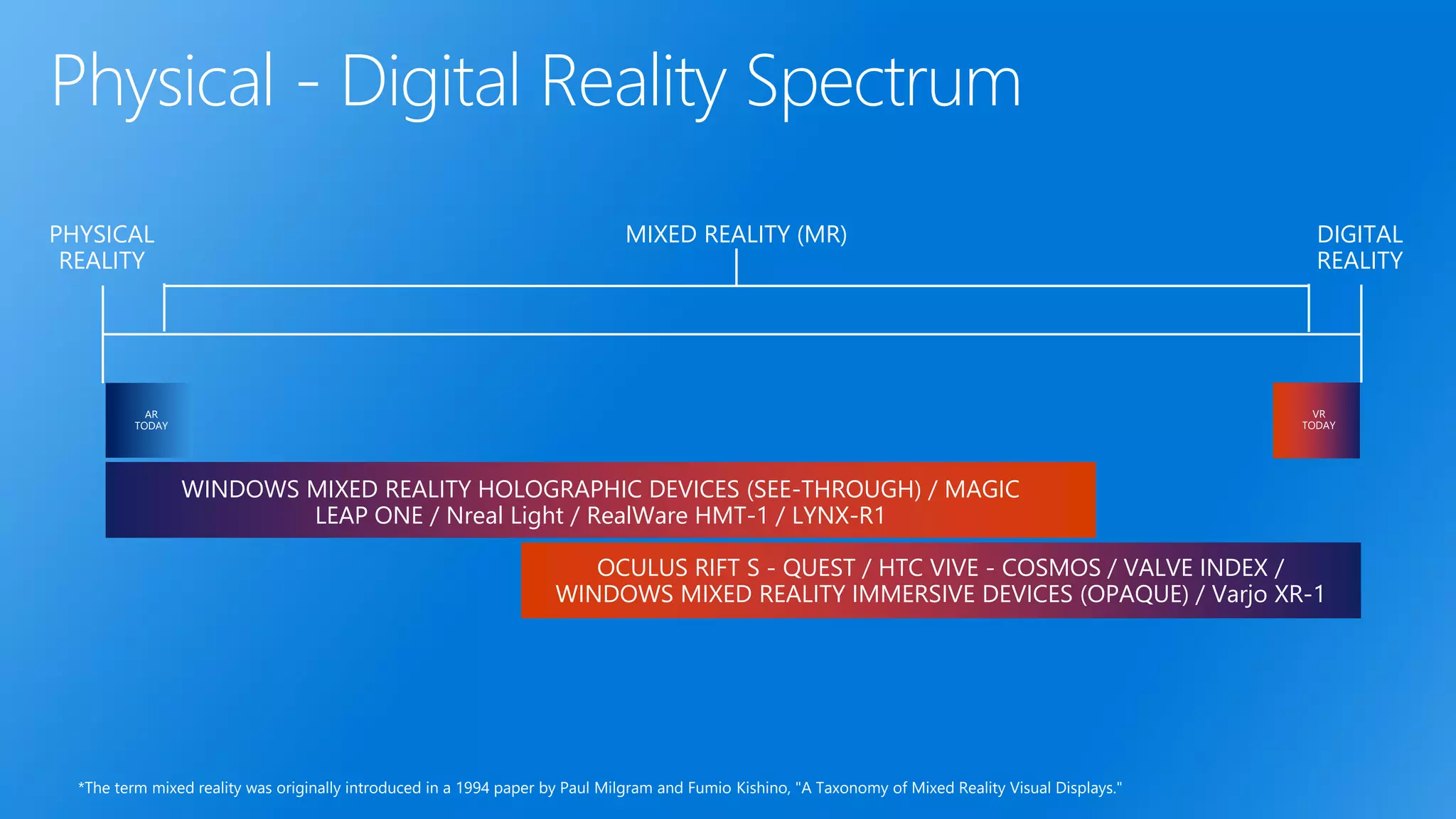 Physical - Digital Reality Spectrum

PHYSICAL REALITY

MIXED REALITY (MR)

DIGITAL REALITY

AR TODAY

VR TODAY

WINDOWS MIXED REALITY HOLOGRAPHIC DEVICES (SEE-THROUGH) / MAGIC LEAP ONE / Nreal Light / RealWare HMT-1 / LYNX-R1

OCULUS RIFT S - QUEST / HTC VIVE - COSMOS / VALVE INDEX / WINDOWS MIXED REALITY IMMERSIVE DEVICES (OPAQUE) / Varjo XR-1

*The term mixed reality was originally introduced in a 1994 paper by Paul Milgram and Fumio Kishino, "A Taxonomy of Mixed Reality Visual Displays."